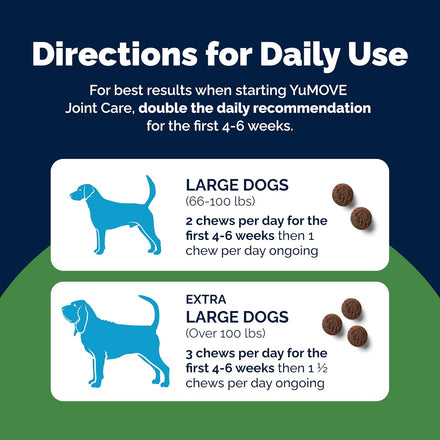 Directions for Daily Use

For best results when starting YuMOVE Joint Care, double the daily recommendation for the first 4-6 weeks.

LARGE DOGS
(66-100 lbs)
2 chews per day for the first 4-6 weeks then 1 chew per day ongoing

EXTRA
LARGE DOGS
(Over 100 lbs)
3 chews per day for the first 4-6 weeks then 1 ½ chews per day ongoing